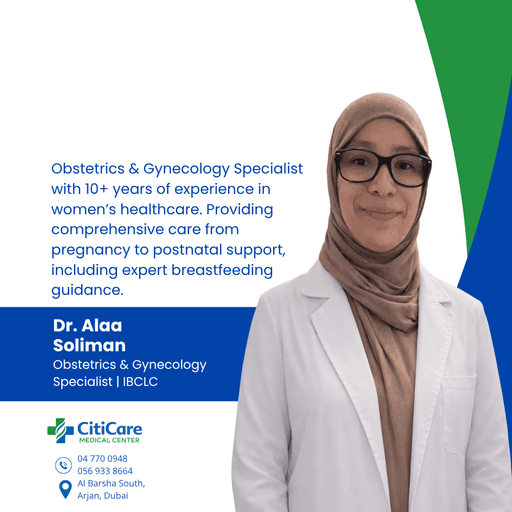 Obstetrics & Gynecology Specialist with 10+ years of experience in women's healthcare. Providing comprehensive care from pregnancy to postnatal support, including expert breastfeeding guidance.

Dr. Alaa Soliman
Obstetrics & Gynecology Specialist | IBCLC

CitiCare
MEDICAL CENTER

04 770 0948
056 933 8664
Al Barsha South, Arjan, Dubai